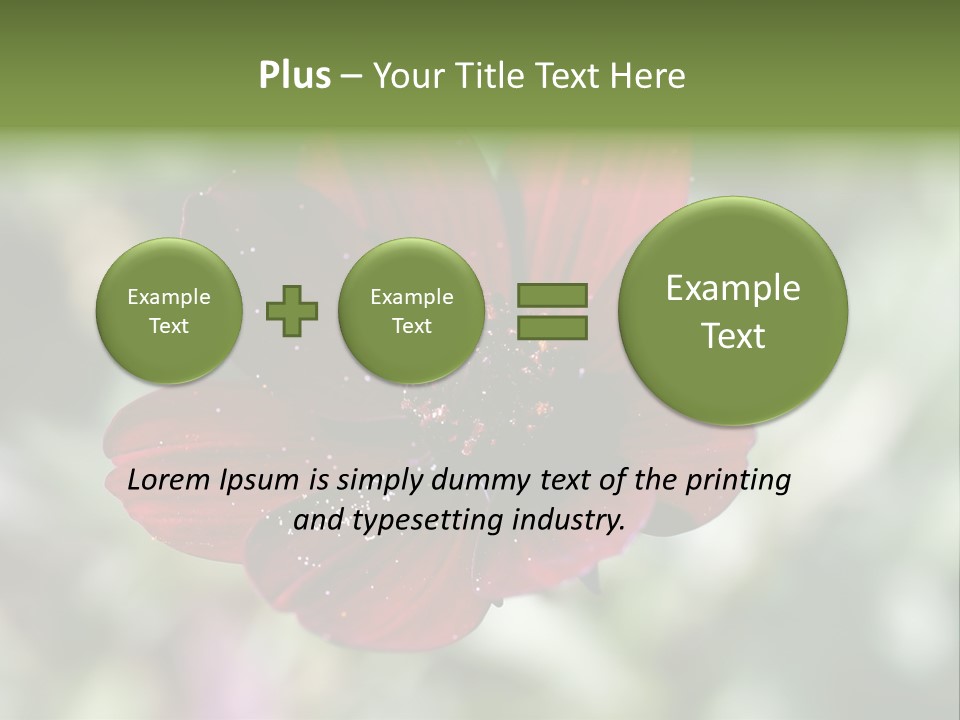 Plus – Your Title Text Here

Example Text

Example Text

Example Text

Lorem Ipsum is simply dummy text of the printing and typesetting industry.